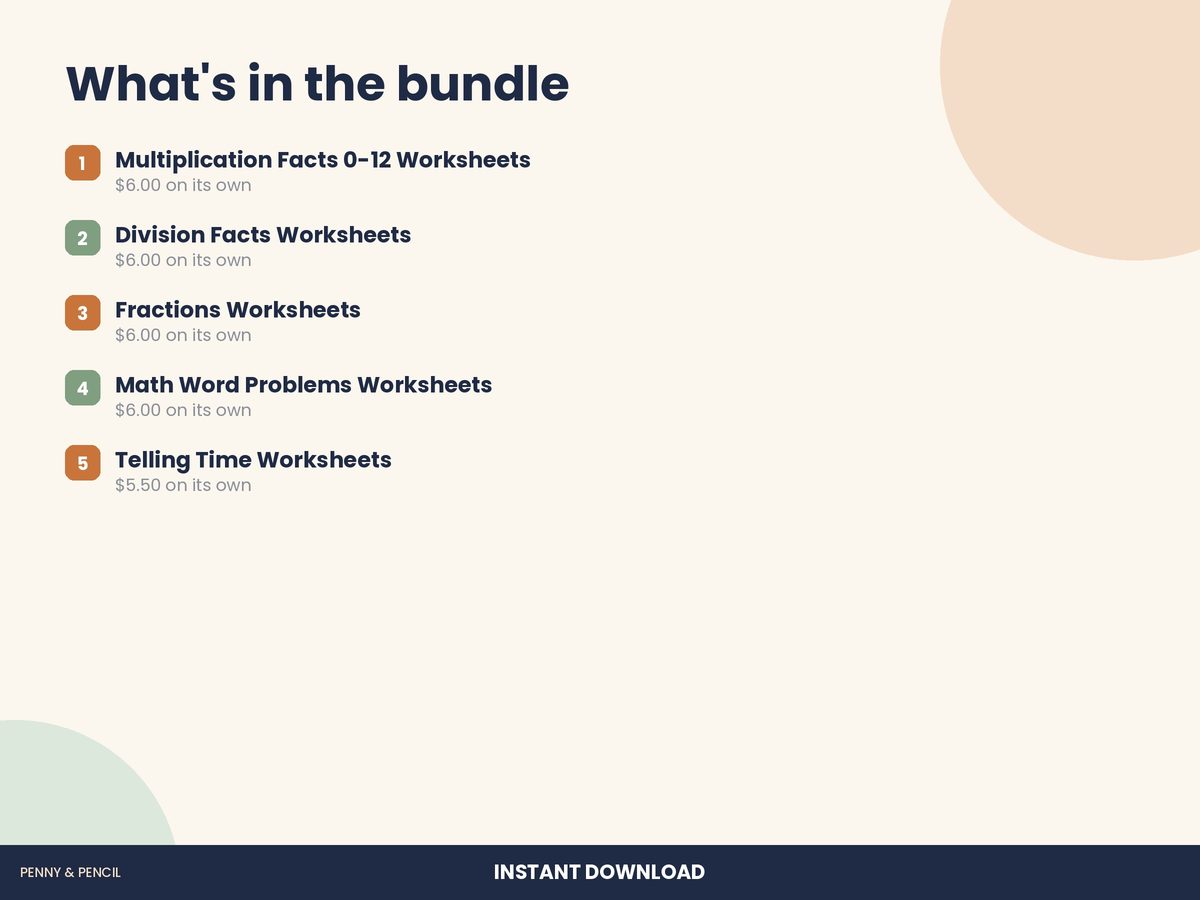 What's in the bundle

1
Multiplication Facts 0-12 Worksheets
$6.00 on its own

2
Division Facts Worksheets
$6.00 on its own

3
Fractions Worksheets
$6.00 on its own

4
Math Word Problems Worksheets
$6.00 on its own

5
Telling Time Worksheets
$5.50 on its own

PENNY & PENCIL

INSTANT DOWNLOAD